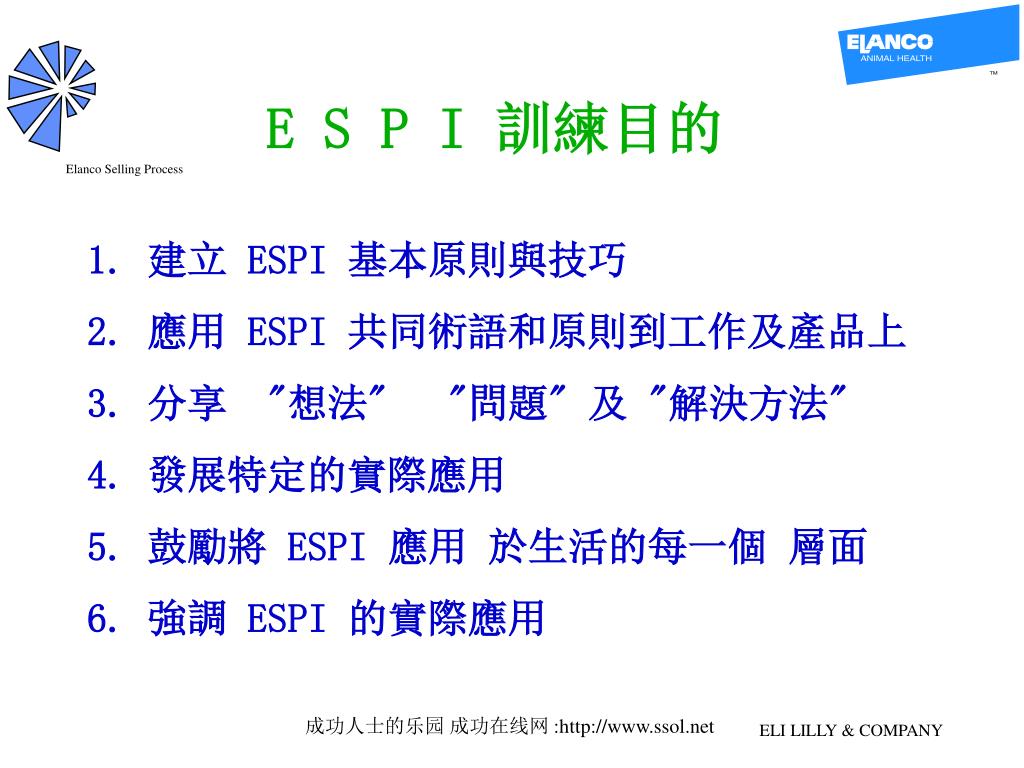 Elanco Selling Process

ELANCO
ANIMAL HEALTH
™

E S P I 訓練目的

1. 建立 ESPI 基本原則與技巧
2. 應用 ESPI 共同術語和原則到工作及產品上
3. 分享 "想法" "問題" 及 "解決方法"
4. 發展特定的實際應用
5. 鼓勵將 ESPI 應用 於生活的每一個 層面
6. 強調 ESPI 的實際應用

成功人士的乐园 成功在线网 :http://www.ssol.net

ELI LILLY & COMPANY